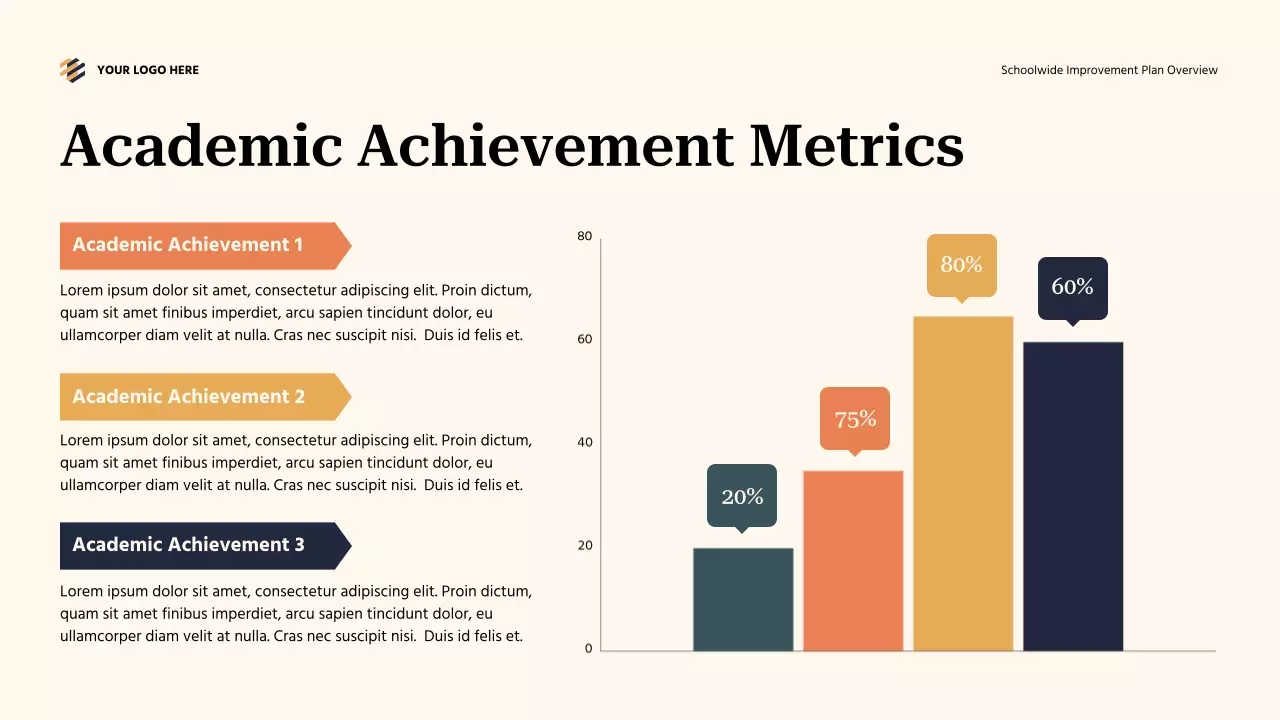 YOUR LOGO HERE

Schoolwide Improvement Plan Overview

Academic Achievement Metrics

Academic Achievement 1

Lorem ipsum dolor sit amet, consectetur adipiscing elit. Proin dictum, quam sit amet finibus imperdiet, arcu sapien tincidunt dolor, eu ullamcorper diam velit at nulla. Cras nec suscipit nisi. Duis id felis et.

Academic Achievement 2

Lorem ipsum dolor sit amet, consectetur adipiscing elit. Proin dictum, quam sit amet finibus imperdiet, arcu sapien tincidunt dolor, eu ullamcorper diam velit at nulla. Cras nec suscipit nisi. Duis id felis et.

Academic Achievement 3

Lorem ipsum dolor sit amet, consectetur adipiscing elit. Proin dictum, quam sit amet finibus imperdiet, arcu sapien tincidunt dolor, eu ullamcorper diam velit at nulla. Cras nec suscipit nisi. Duis id felis et.

80
60
40
20
0

20%
75%
80%
60%